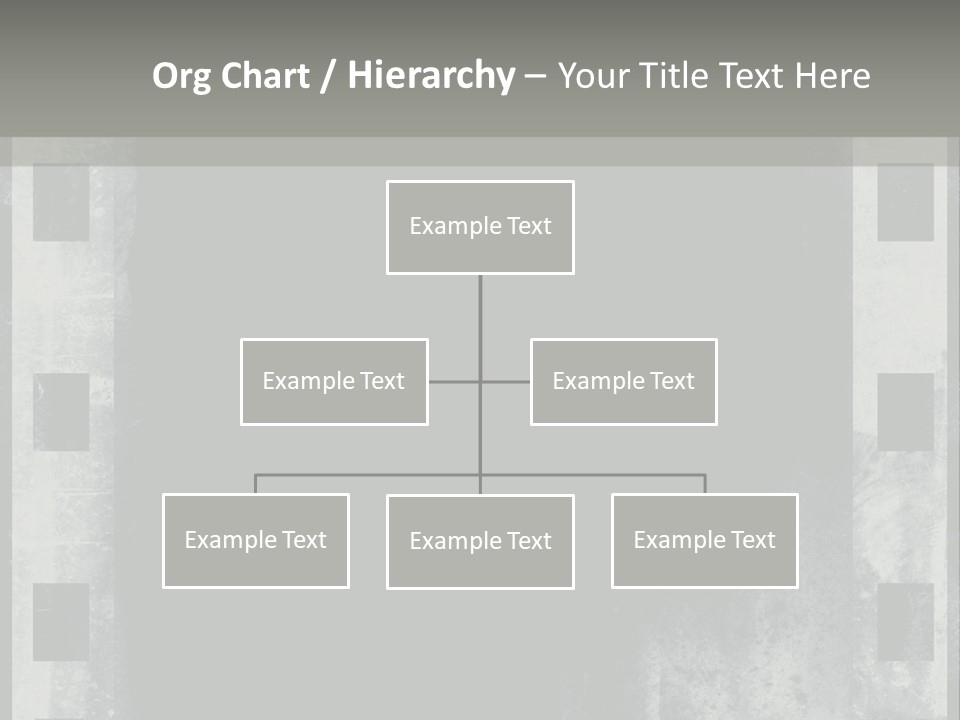 Org Chart / Hierarchy – Your Title Text Here

Example Text

Example Text

Example Text

Example Text

Example Text

Example Text